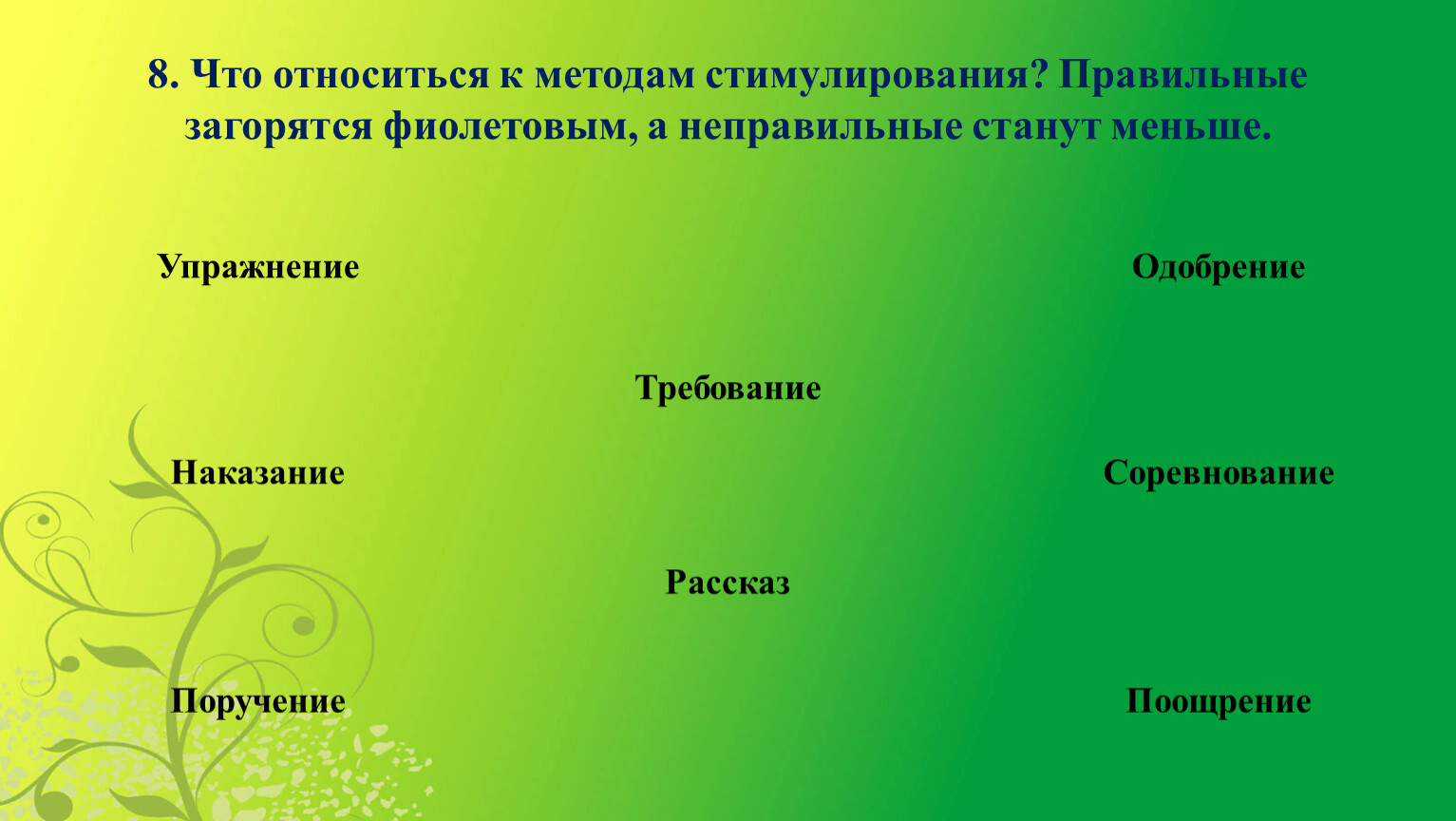 8. Что относиться к методам стимулирования? Правильные загорятся фиолетовым, а неправильные станут меньше.

Упражнение

Одобрение

Требование

Наказание

Соревнование

Рассказ

Поручение

Поощрение